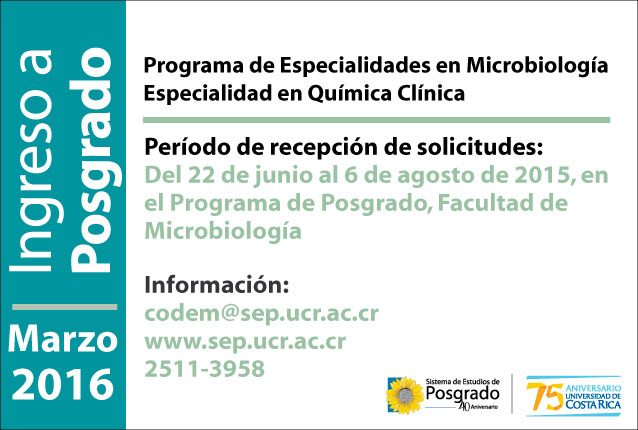 Ingreso a Posgrado

Marzo 2016

Programa de Especialidades en Microbiología
Especialidad en Química Clínica

Período de recepción de solicitudes:
Del 22 de junio al 6 de agosto de 2015, en el Programa de Posgrado, Facultad de Microbiología

Información:
codem@sep.ucr.ac.cr
www.sep.ucr.ac.cr
2511-3958

Sistema de Estudios de Posgrado 40 Aniversario

75 ANIVERSARIO UNIVERSIDAD DE COSTA RICA